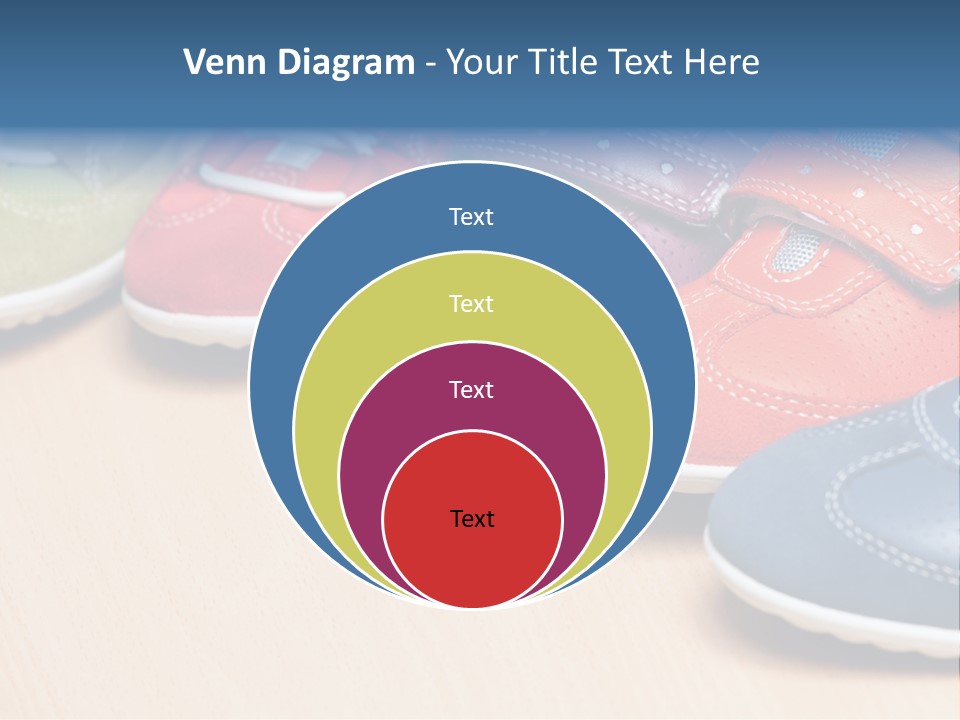 Venn Diagram - Your Title Text Here

Text

Text

Text

Text